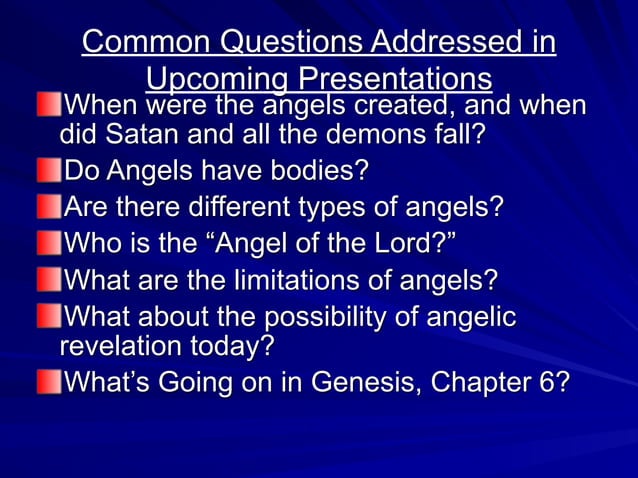 Common Questions Addressed in Upcoming Presentations

When were the angels created, and when did Satan and all the demons fall?

Do Angels have bodies?

Are there different types of angels?

Who is the “Angel of the Lord?”

What are the limitations of angels?

What about the possibility of angelic revelation today?

What’s Going on in Genesis, Chapter 6?